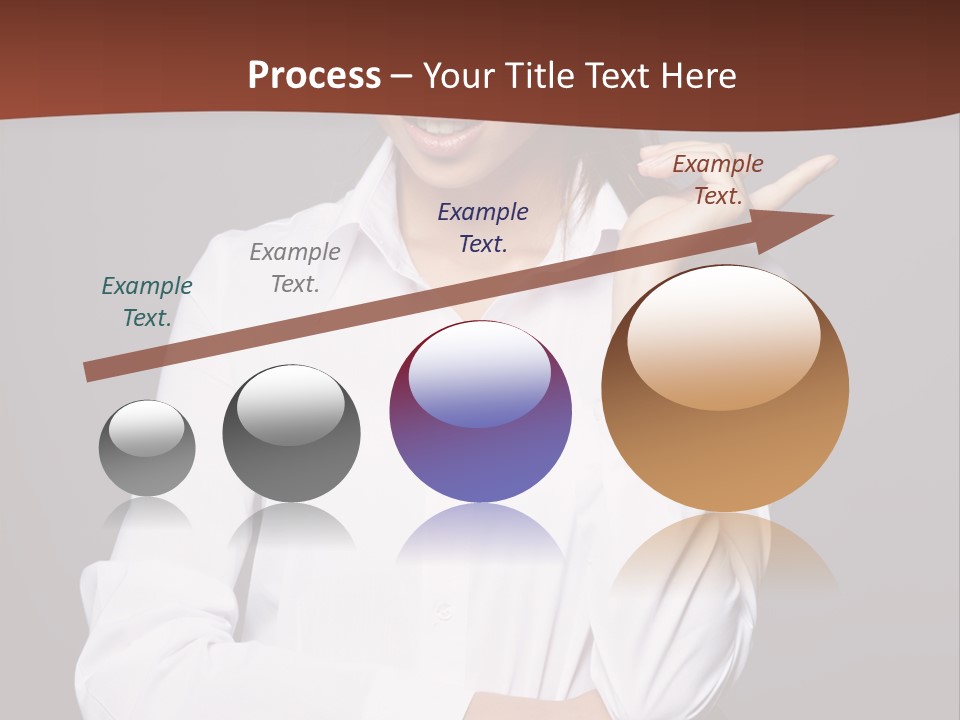 Process – Your Title Text Here

Example Text.

Example Text.

Example Text.

Example Text.